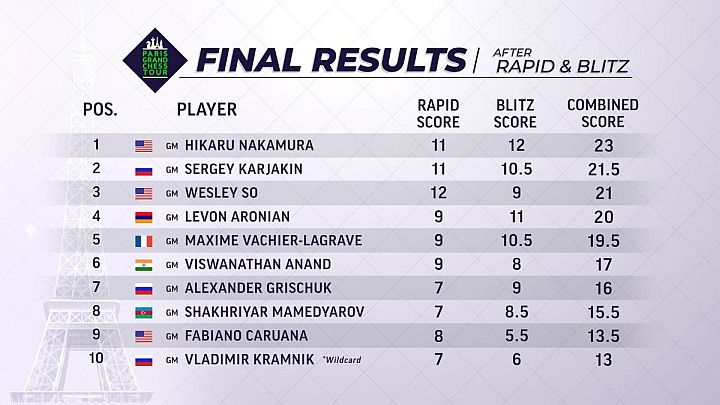 PARIS GRAND CHESS TOUR

FINAL RESULTS | AFTER RAPID & BLITZ

| POS. | PLAYER | RAPID SCORE | BLITZ SCORE | COMBINED SCORE |
|---|---|---|---|---|
| 1 | GM HIKARU NAKAMURA | 11 | 12 | 23 |
| 2 | GM SERGEY KARJAKIN | 11 | 10.5 | 21.5 |
| 3 | GM WESLEY SO | 12 | 9 | 21 |
| 4 | GM LEVON ARONIAN | 9 | 11 | 20 |
| 5 | GM MAXIME VACHIER-LAGRAVE | 9 | 10.5 | 19.5 |
| 6 | GM VISWANATHAN ANAND | 9 | 8 | 17 |
| 7 | GM ALEXANDER GRISCHUK | 7 | 9 | 16 |
| 8 | GM SHAKHRIYAR MAMEDYAROV | 7 | 8.5 | 15.5 |
| 9 | GM FABIANO CARUANA | 8 | 5.5 | 13.5 |
| 10 | GM VLADIMIR KRAMNIK *Wildcard | 7 | 6 | 13 |